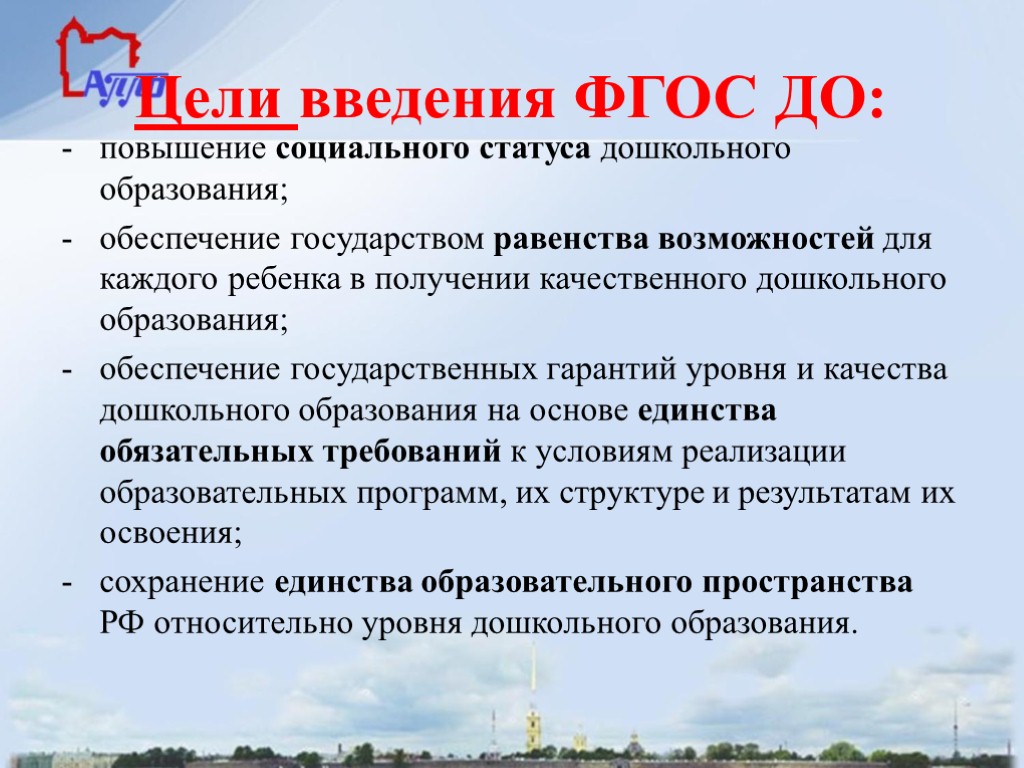 АППО

Цели введения ФГОС ДО:

- повышение социального статуса дошкольного образования;

- обеспечение государством равенства возможностей для каждого ребенка в получении качественного дошкольного образования;

- обеспечение государственных гарантий уровня и качества дошкольного образования на основе единства обязательных требований к условиям реализации образовательных программ, их структуре и результатам их освоения;

- сохранение единства образовательного пространства РФ относительно уровня дошкольного образования.